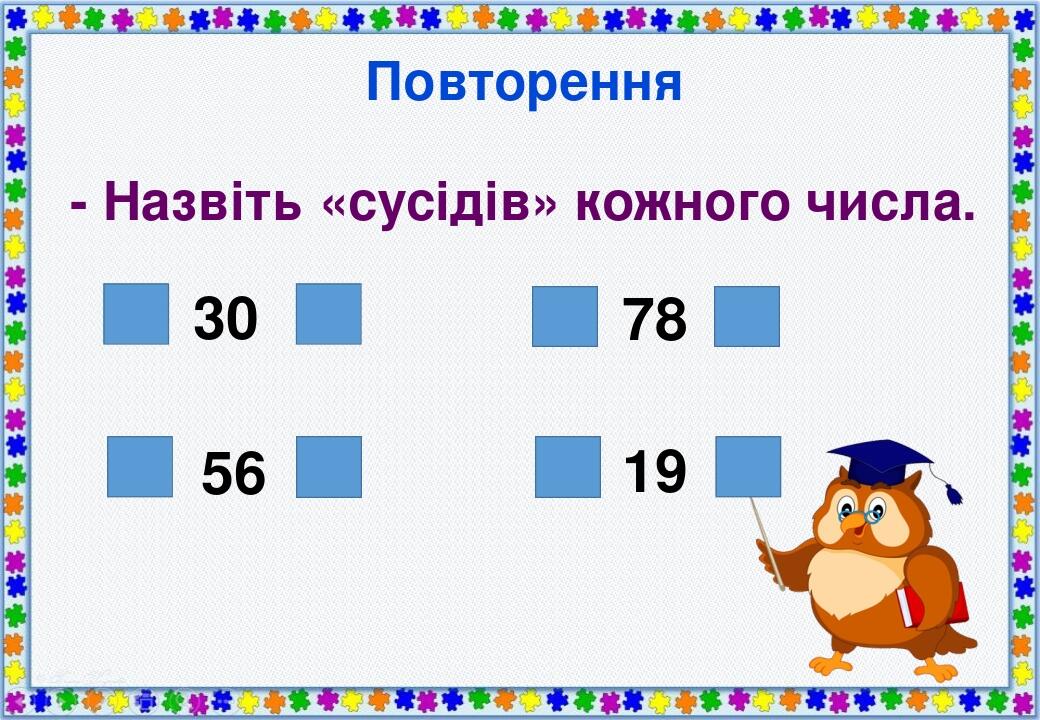 Повторення

- Назвіть «сусідів» кожного числа.

30

78

56

19